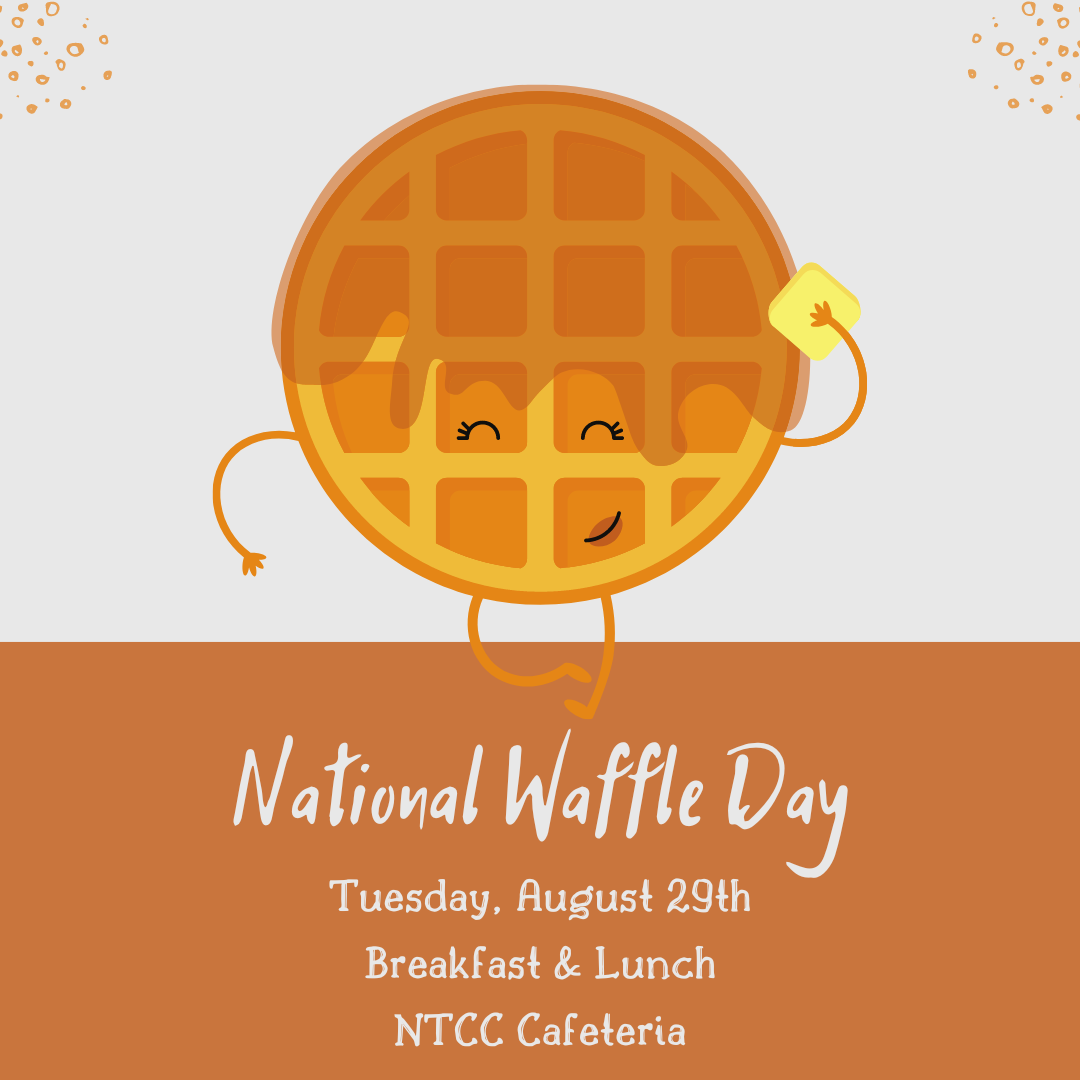 National Waffle Day

Tuesday, August 29th
Breakfast & Lunch
NTCC Cafeteria